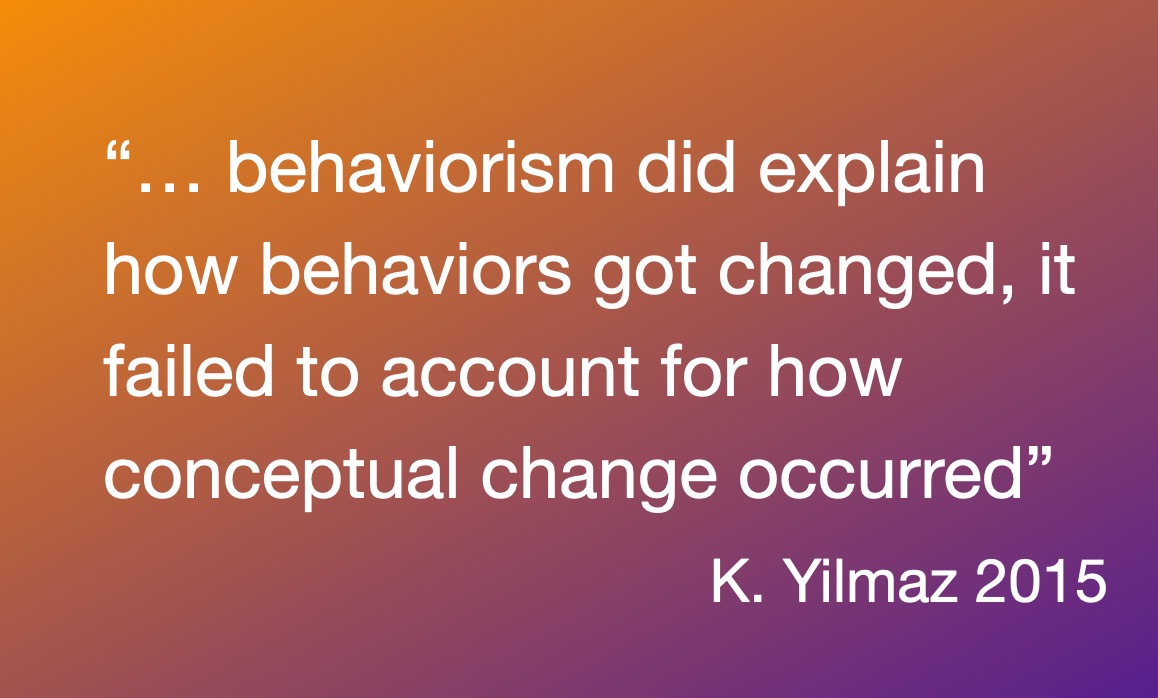 “… behaviorism did explain how behaviors got changed, it failed to account for how conceptual change occurred”

K. Yilmaz 2015